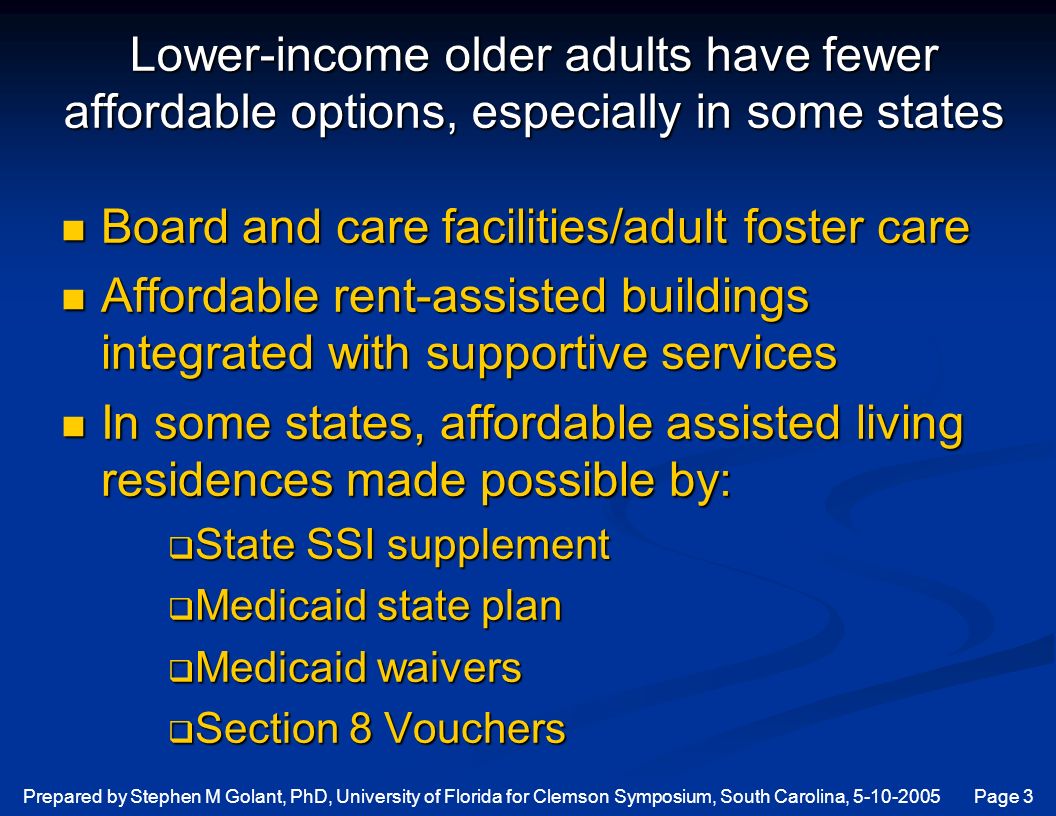 Lower-income older adults have fewer affordable options, especially in some states

- Board and care facilities/adult foster care
- Affordable rent-assisted buildings integrated with supportive services
- In some states, affordable assisted living residences made possible by:
  - State SSI supplement
  - Medicaid state plan
  - Medicaid waivers
  - Section 8 Vouchers

Prepared by Stephen M Golant, PhD, University of Florida for Clemson Symposium, South Carolina, 5-10-2005 Page 3